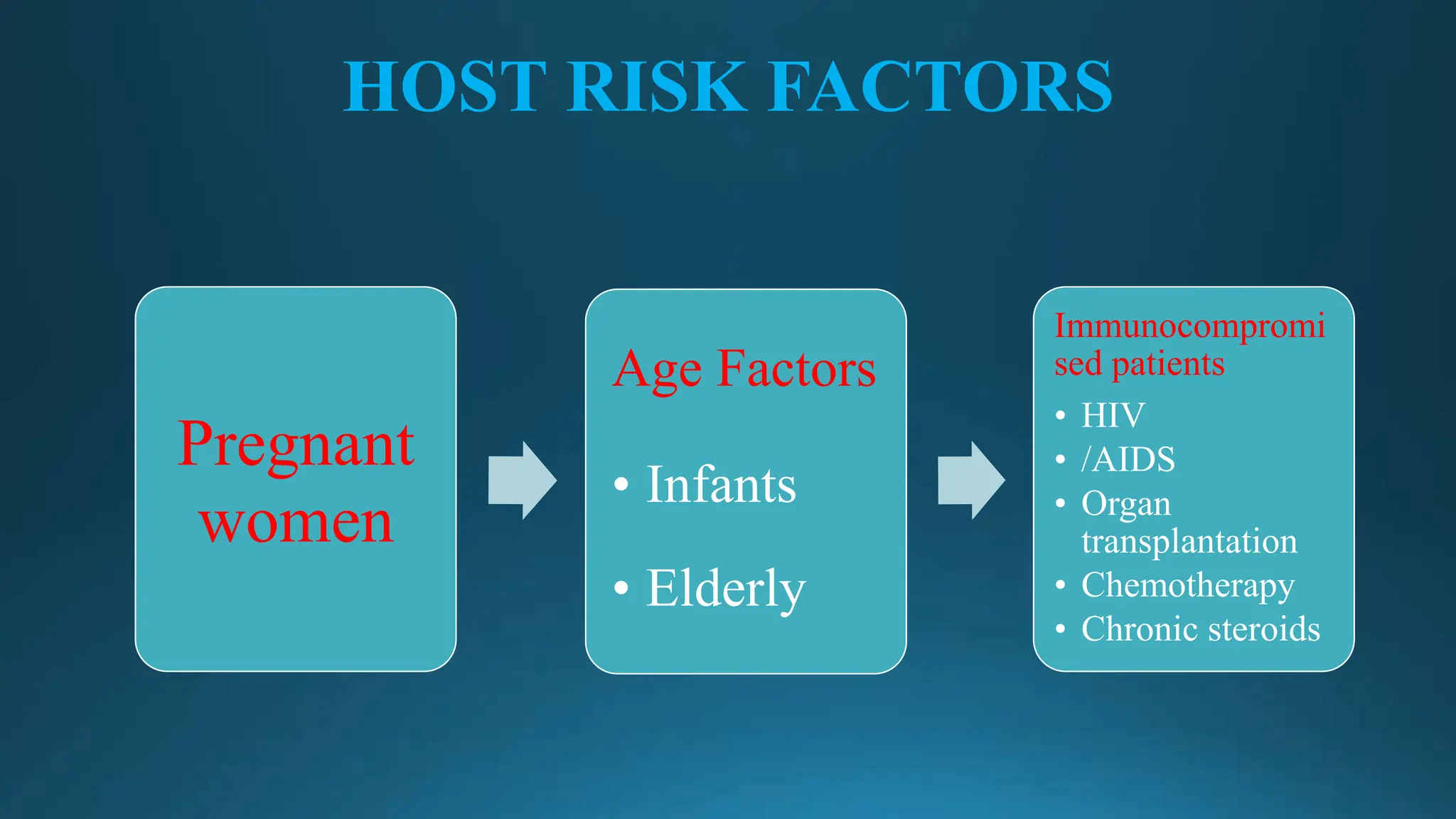 HOST RISK FACTORS

Pregnant women

Age Factors

• Infants
• Elderly

Immunocompromised patients

• HIV
• /AIDS
• Organ transplantation
• Chemotherapy
• Chronic steroids